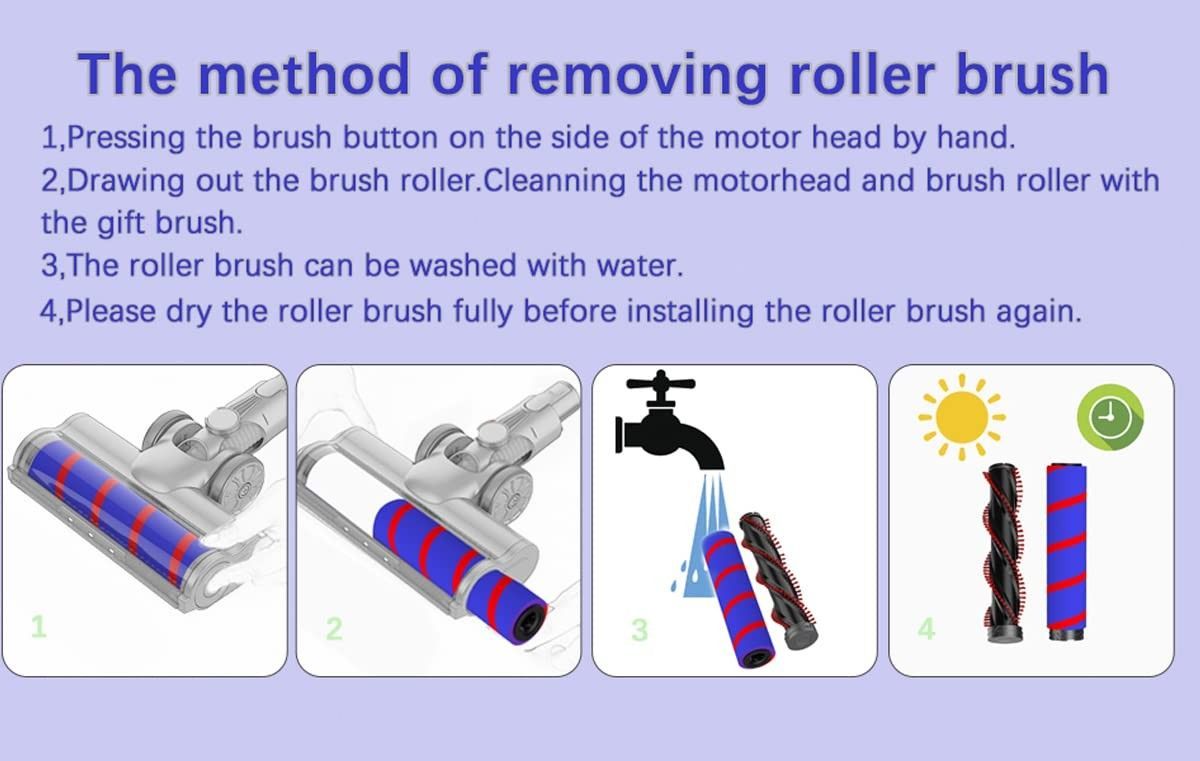 The method of removing roller brush

1,Pressing the brush button on the side of the motor head by hand.
2,Drawing out the brush roller.Cleanning the motorhead and brush roller with the gift brush.
3,The roller brush can be washed with water.
4,Please dry the roller brush fully before installing the roller brush again.

1

2

3

4